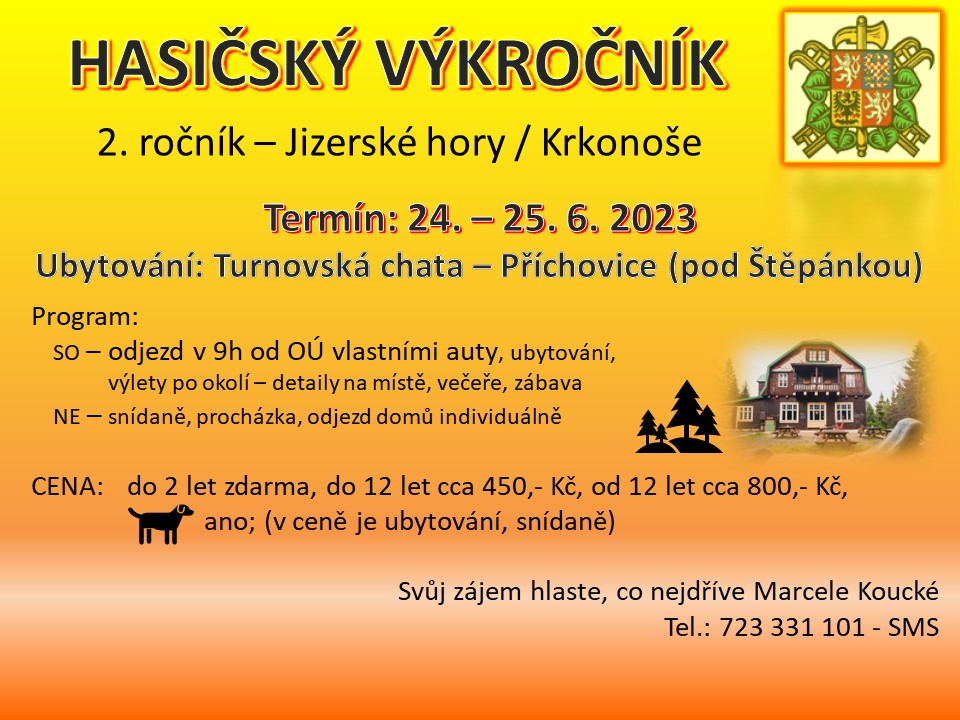 HASIČSKÝ VÝKROČNÍK

2. ročník – Jizerské hory / Krkonoše

Termín: 24. – 25. 6. 2023

Ubytování: Turnovská chata – Příchovice (pod Štěpánkou)

Program:

SO – odjezd v 9h od OÚ vlastními auty, ubytování, výlety po okolí – detaily na místě, večeře, zábava

NE – snídaně, procházka, odjezd domů individuálně

CENA: do 2 let zdarma, do 12 let cca 450,- Kč, od 12 let cca 800,- Kč, ano; (v ceně je ubytování, snídaně)

Svůj zájem hlaste, co nejdříve Marcele Koucké
Tel.: 723 331 101 - SMS